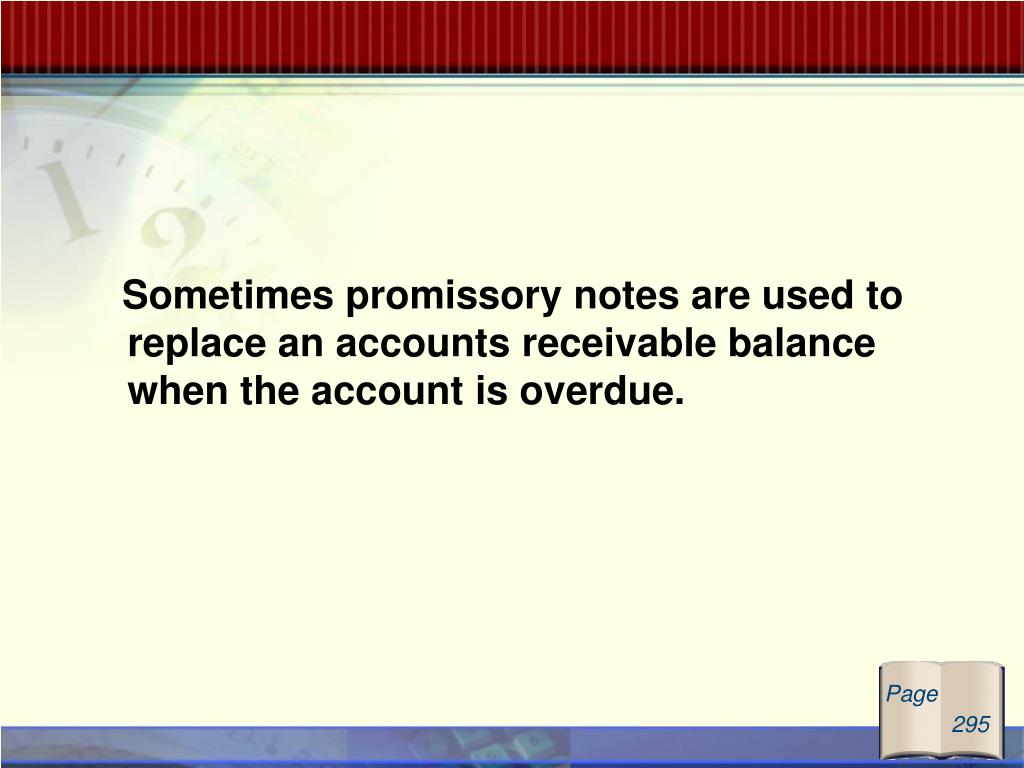 Sometimes promissory notes are used to replace an accounts receivable balance when the account is overdue.

Page
295